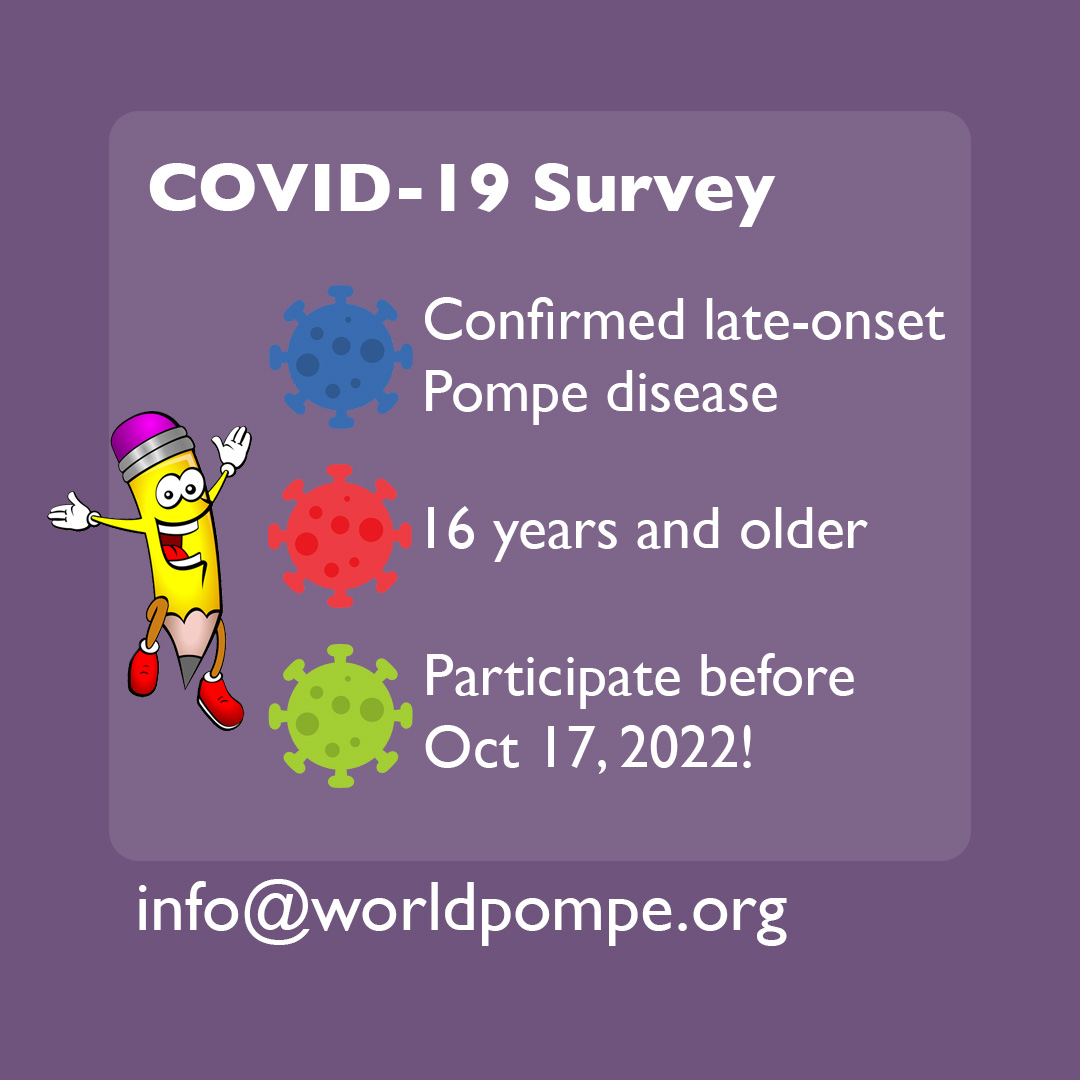 COVID-19 Survey

Confirmed late-onset Pompe disease

16 years and older

Participate before Oct 17, 2022!

info@worldpompe.org